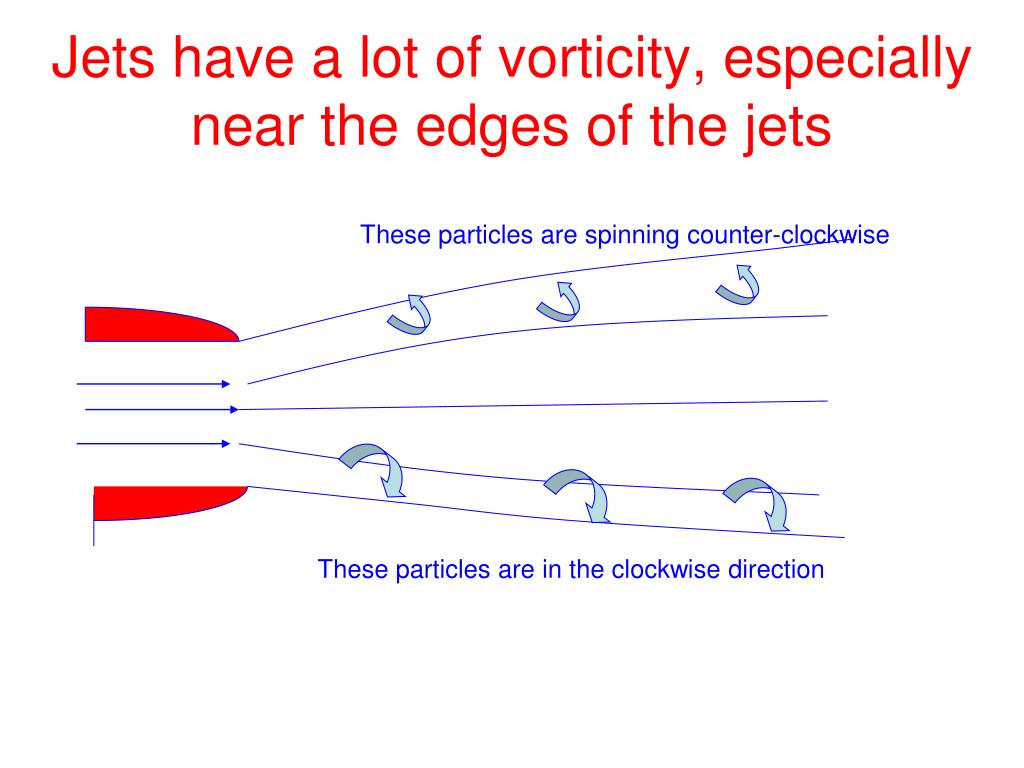 Jets have a lot of vorticity, especially near the edges of the jets

These particles are spinning counter-clockwise

These particles are in the clockwise direction